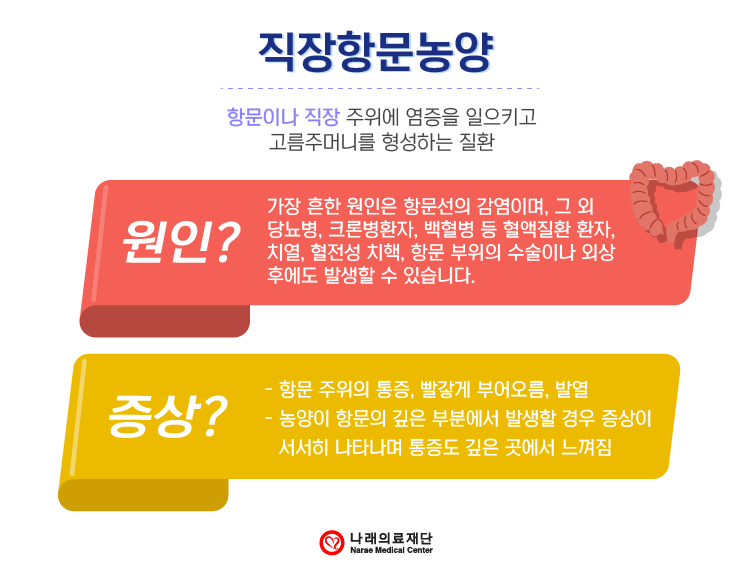 직장항문농양

항문이나 직장 주위에 염증을 일으키고
고름주머니를 형성하는 질환

원인?

가장 흔한 원인은 항문선의 감염이며, 그 외 당뇨병, 크론병환자, 백혈병 등 혈액질환 환자, 치열, 혈전성 치핵, 항문 부위의 수술이나 외상 후에도 발생할 수 있습니다.

증상?

- 항문 주위의 통증, 빨갛게 부어오름, 발열
- 농양이 항문의 깊은 부분에서 발생할 경우 증상이 서서히 나타나며 통증도 깊은 곳에서 느껴짐

나래의료재단
Narae Medical Center